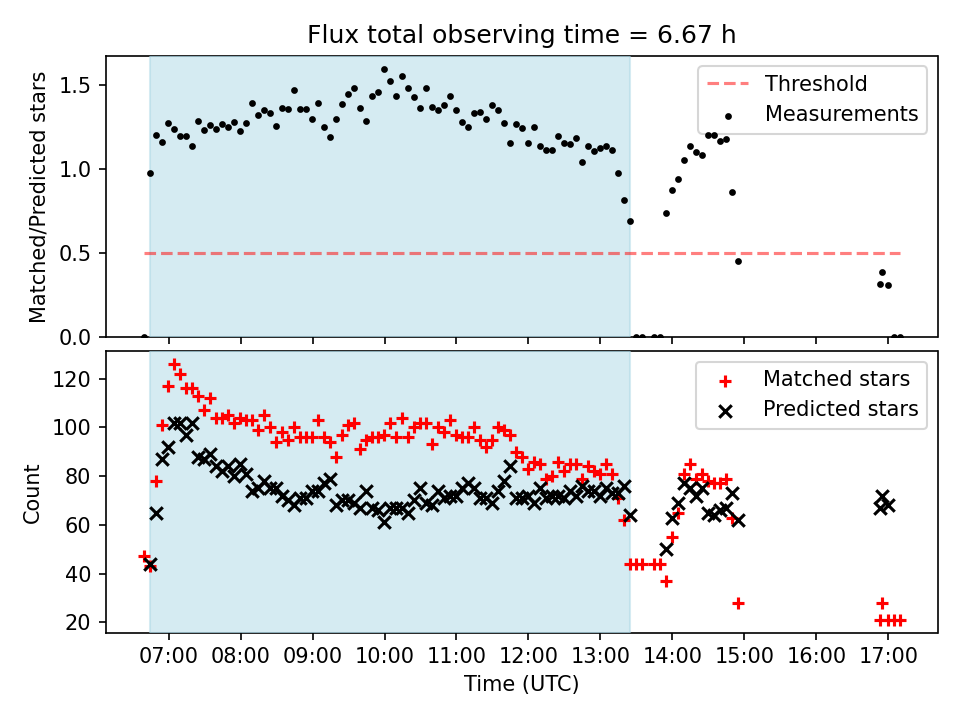 Flux total observing time = 6.67 h

Matched/Predicted stars

1.5
1.0
0.5
0.0

Threshold
Measurements

Count

120
100
80
60
40
20

Matched stars
Predicted stars

07:00
08:00
09:00
10:00
11:00
12:00
13:00
14:00
15:00
16:00
17:00

Time (UTC)